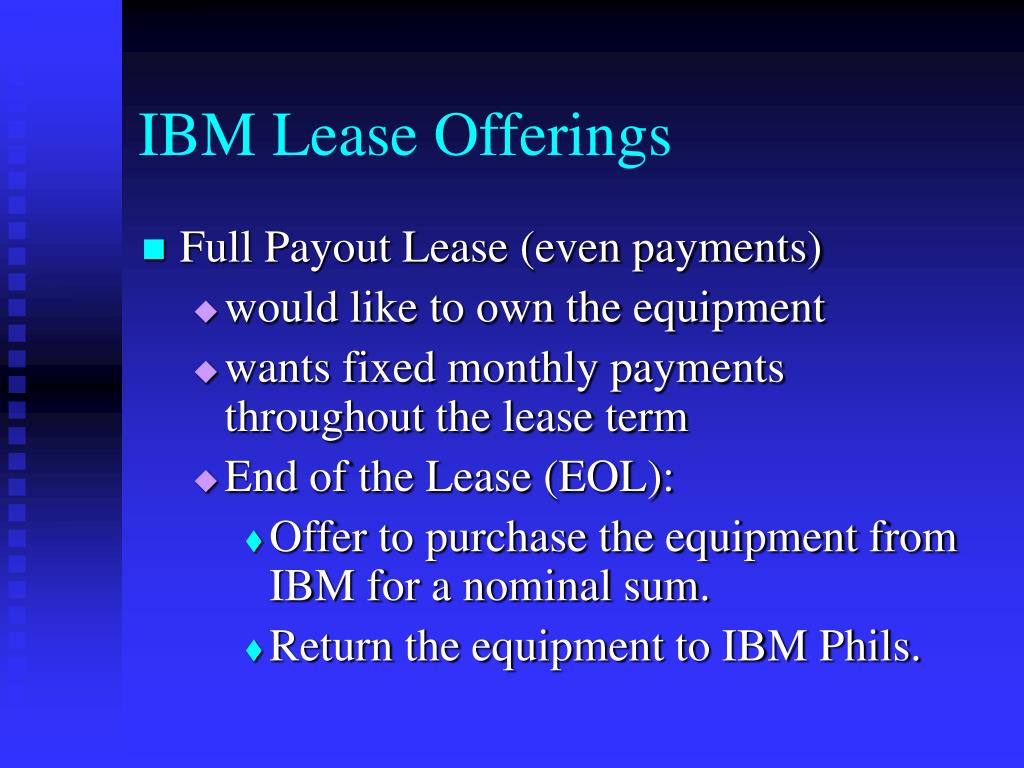 IBM Lease Offerings

Full Payout Lease (even payments)

would like to own the equipment

wants fixed monthly payments throughout the lease term

End of the Lease (EOL):

Offer to purchase the equipment from IBM for a nominal sum.

Return the equipment to IBM Phils.